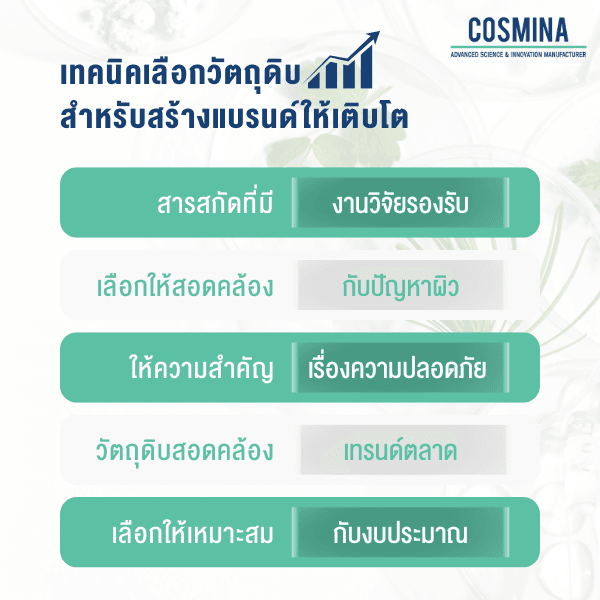 COSMINA
ADVANCED SCIENCE & INNOVATION MANUFACTURER

เทคนิคเลือกวัตถุดิบ
สำหรับสร้างแบรนด์ให้เติบโต

สารสกัดที่มี งานวิจัยรองรับ

เลือกให้สอดคล้อง กับปัญหาผิว

ให้ความสำคัญ เรื่องความปลอดภัย

วัตถุดิบสอดคล้อง เทรนด์ตลาด

เลือกให้เหมาะสม กับงบประมาณ